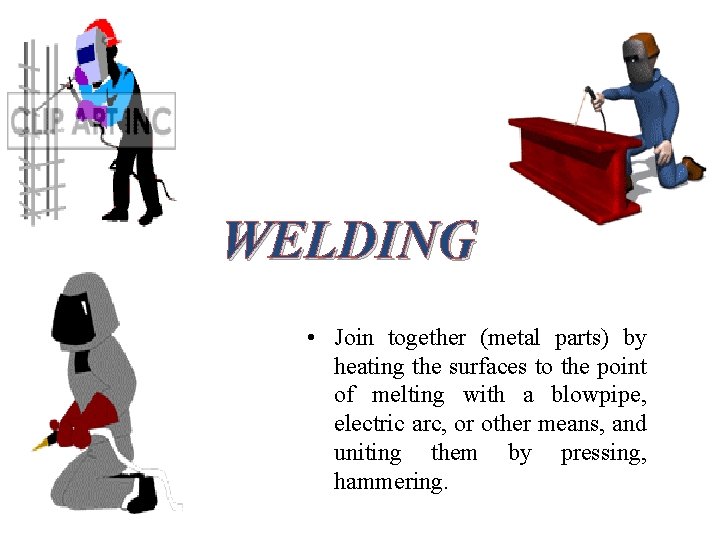 CLIP ART INC

WELDING

• Join together (metal parts) by heating the surfaces to the point of melting with a blowpipe, electric arc, or other means, and uniting them by pressing, hammering.